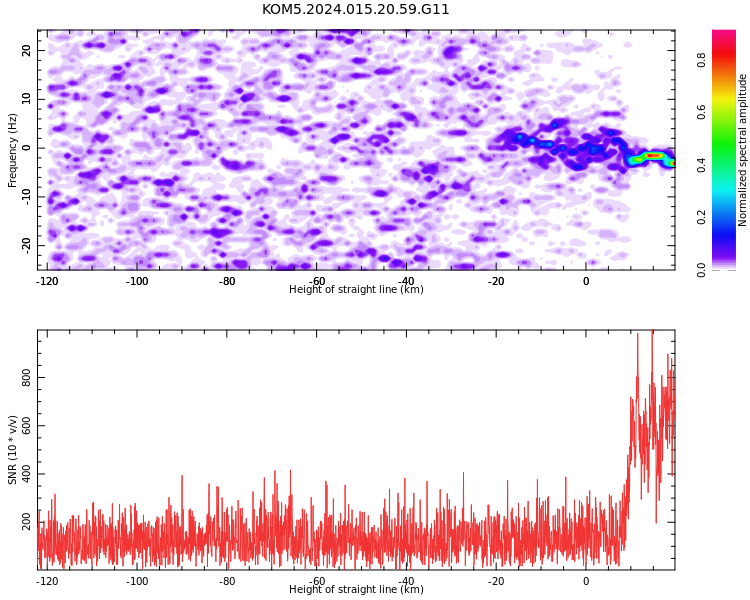 KOM5.2024.015.20.59.G11

Frequency (Hz)
20
10
0
-10
-20
-120 -100 -80 -60 -40 -20 0
Height of straight line (km)

Normalized spectral amplitude
0.0 0.2 0.4 0.6 0.8

SNR (10 * v/v)
800
600
400
200
-120 -100 -80 -60 -40 -20 0
Height of straight line (km)